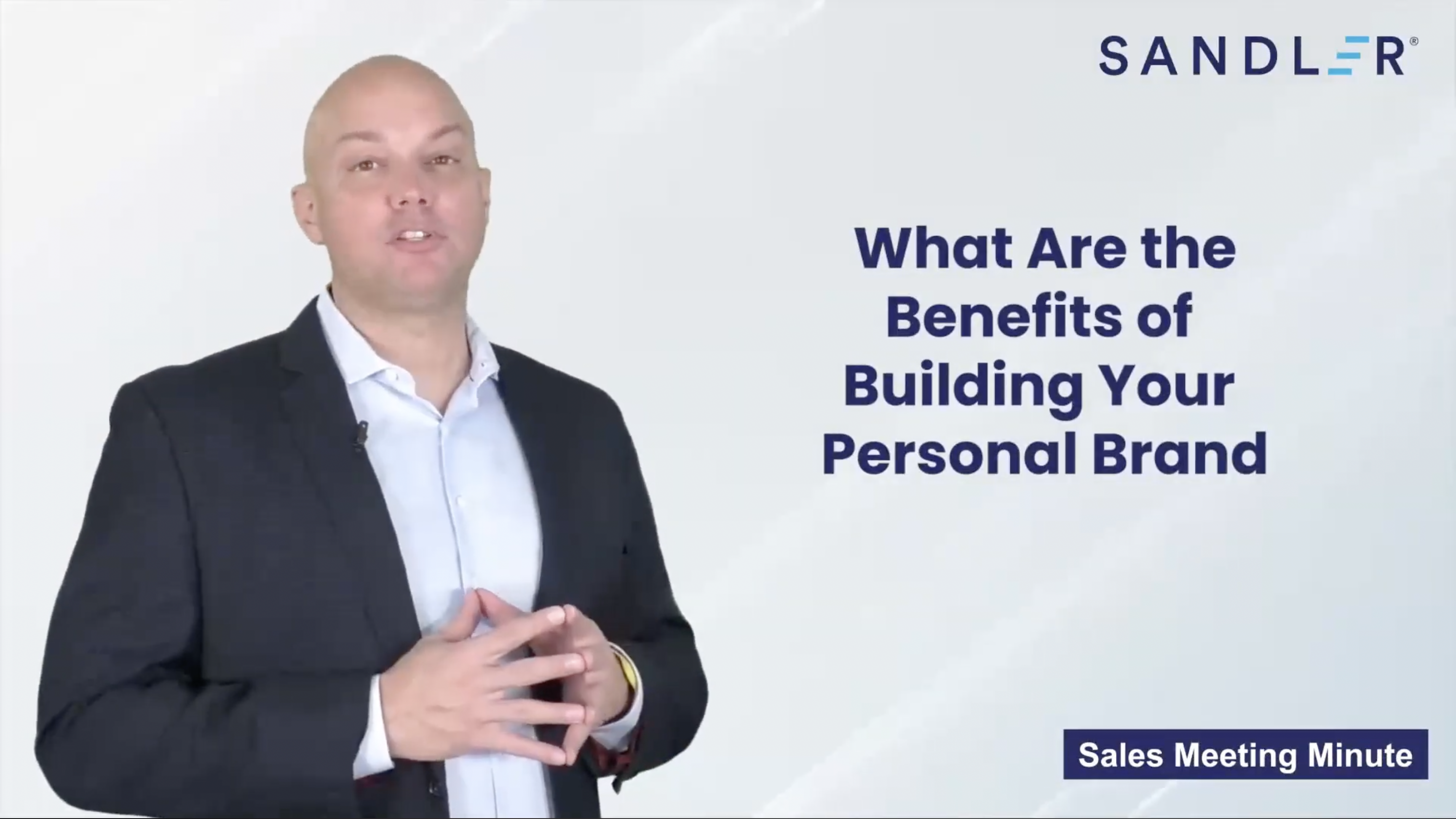 SANDLER®

What Are the Benefits of Building Your Personal Brand

Sales Meeting Minute